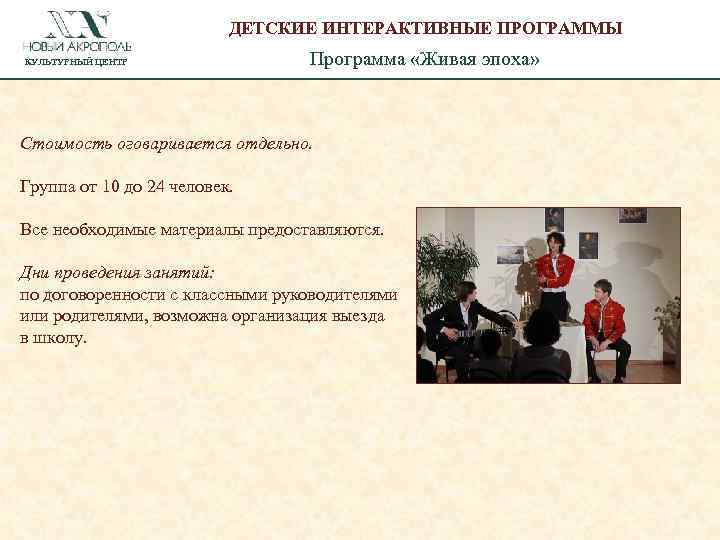 НОВЫЙ АКРОПОЛЬ
КУЛЬТУРНЫЙ ЦЕНТР

ДЕТСКИЕ ИНТЕРАКТИВНЫЕ ПРОГРАММЫ

Программа «Живая эпоха»

Стоимость оговаривается отдельно.

Группа от 10 до 24 человек.

Все необходимые материалы предоставляются.

Дни проведения занятий:
по договоренности с классными руководителями или родителями, возможна организация выезда в школу.